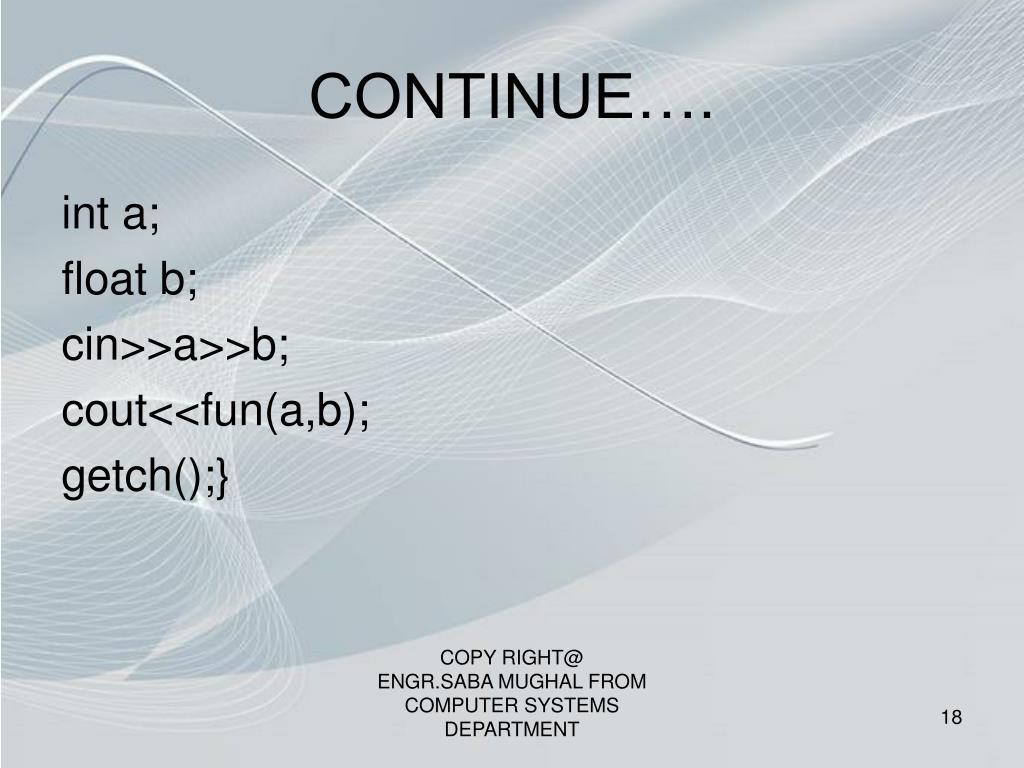 CONTINUE….

int a;
float b;
cin>>a>>b;
cout<<fun(a,b);
getch();}

COPY RIGHT@ ENGR.SABA MUGHAL FROM COMPUTER SYSTEMS DEPARTMENT

18